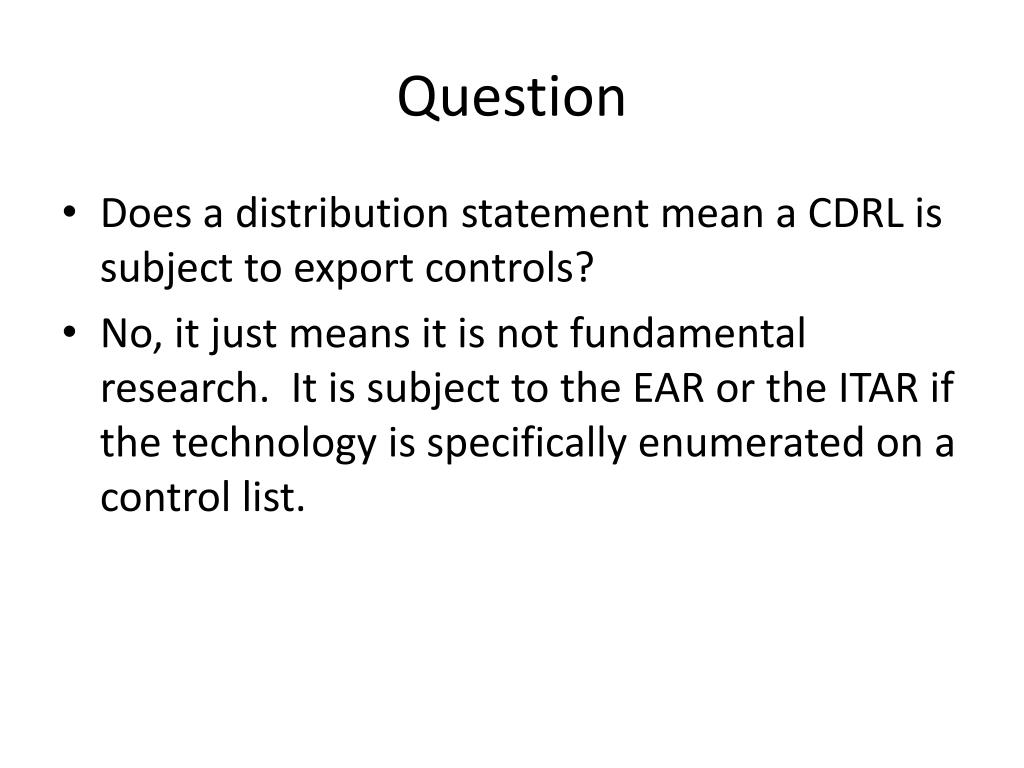 Question

• Does a distribution statement mean a CDRL is subject to export controls?
• No, it just means it is not fundamental research. It is subject to the EAR or the ITAR if the technology is specifically enumerated on a control list.